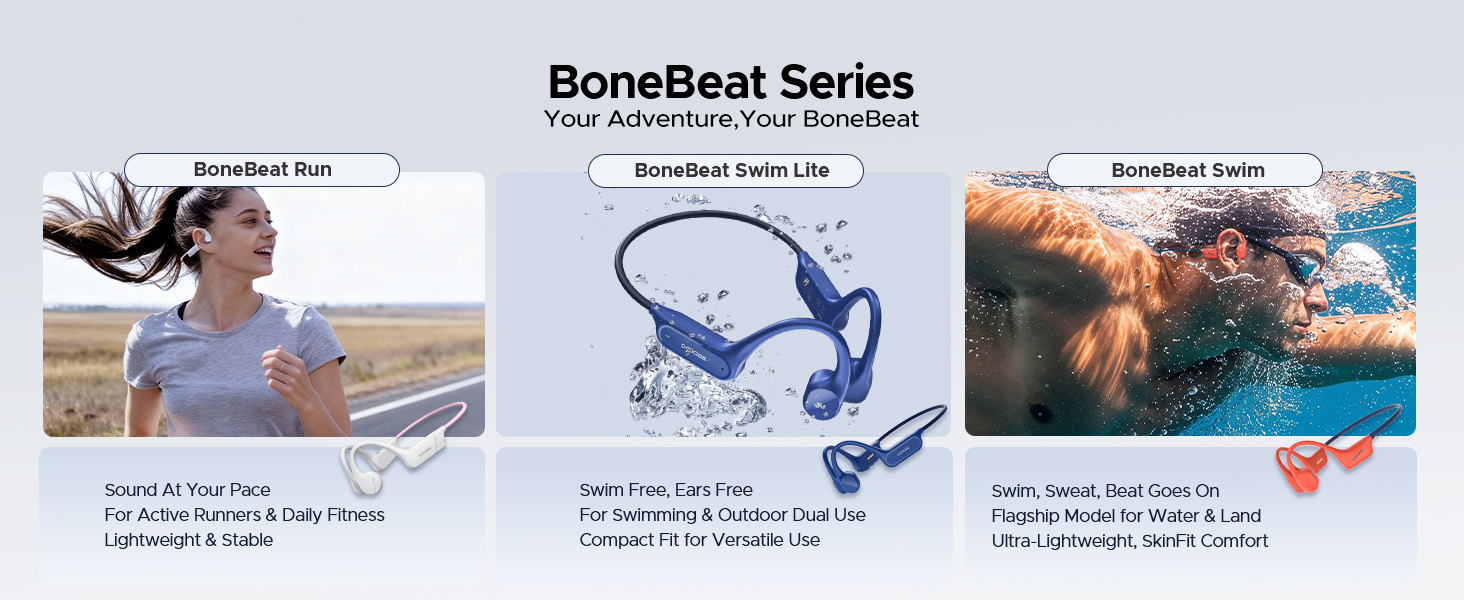 BoneBeat Series
Your Adventure,Your BoneBeat

BoneBeat Run

Sound At Your Pace
For Active Runners & Daily Fitness
Lightweight & Stable

BoneBeat Swim Lite

Swim Free, Ears Free
For Swimming & Outdoor Dual Use
Compact Fit for Versatile Use

BoneBeat Swim

Swim, Sweat, Beat Goes On
Flagship Model for Water & Land
Ultra-Lightweight, SkinFit Comfort